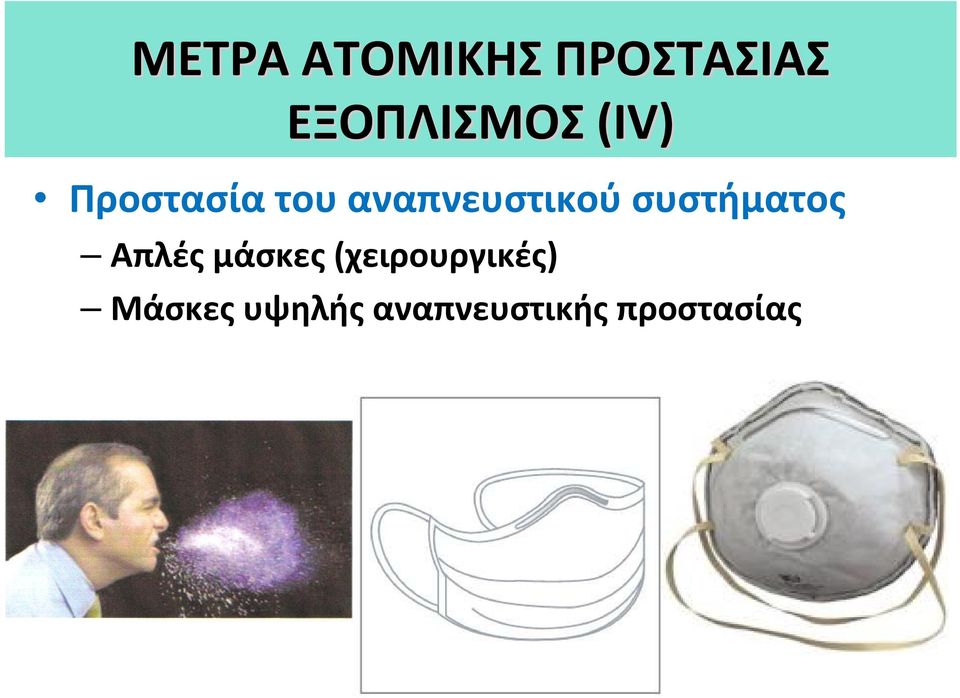 ΜΕΤΡΑ ΑΤΟΜΙΚΗΣ ΠΡΟΣΤΑΣΙΑΣ ΕΞΟΠΛΙΣΜΟΣ (IV)

• Προστασία του αναπνευστικού συστήματος
– Απλές μάσκες (χειρουργικές)
– Μάσκες υψηλής αναπνευστικής προστασίας